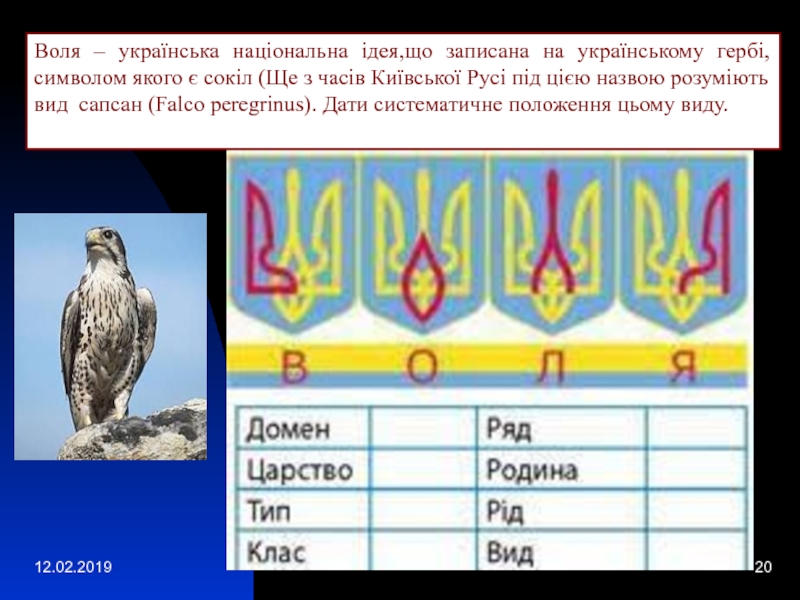 Воля – українська національна ідея,що записана на українському гербі, символом якого є сокіл (Ще з часів Київської Русі під цією назвою розуміють вид сапсан (Falco peregrinus). Дати систематичне положення цьому виду.

В О Л Я

| Домен | | Ряд | |
|---|---|---|---|
| Царство | | Родина | |
| Тип | | Рід | |
| Клас | | Вид | |

12.02.2019

20